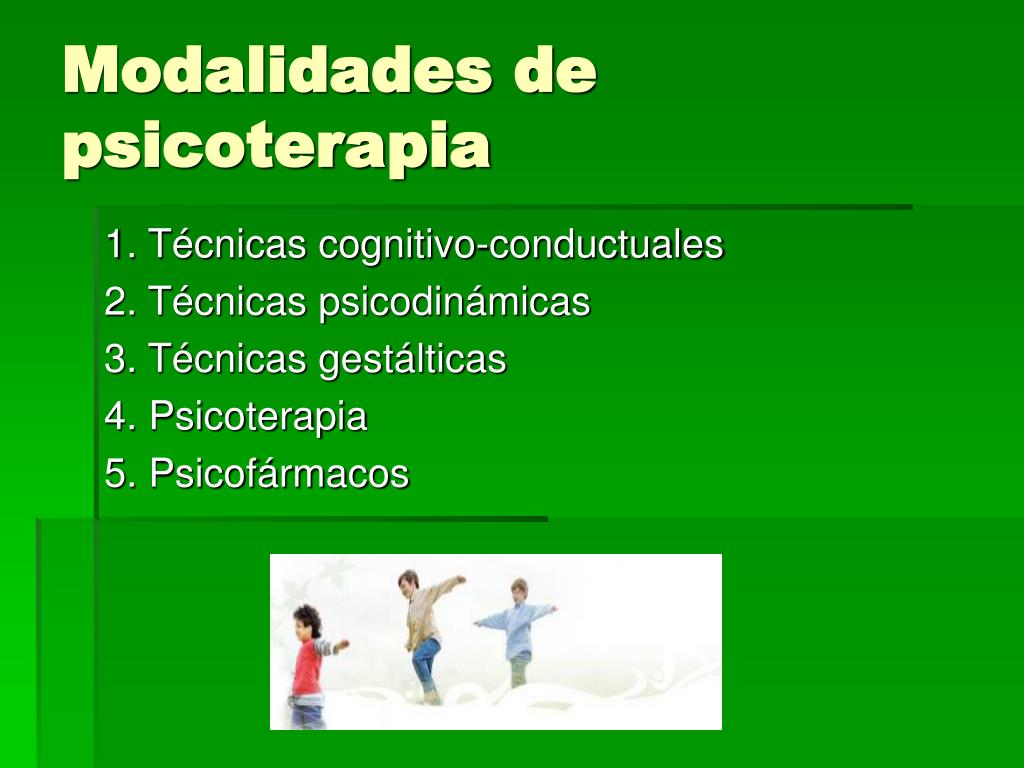 Modalidades de psicoterapia

1. Técnicas cognitivo-conductuales
2. Técnicas psicodinámicas
3. Técnicas gestálticas
4. Psicoterapia
5. Psicofármacos